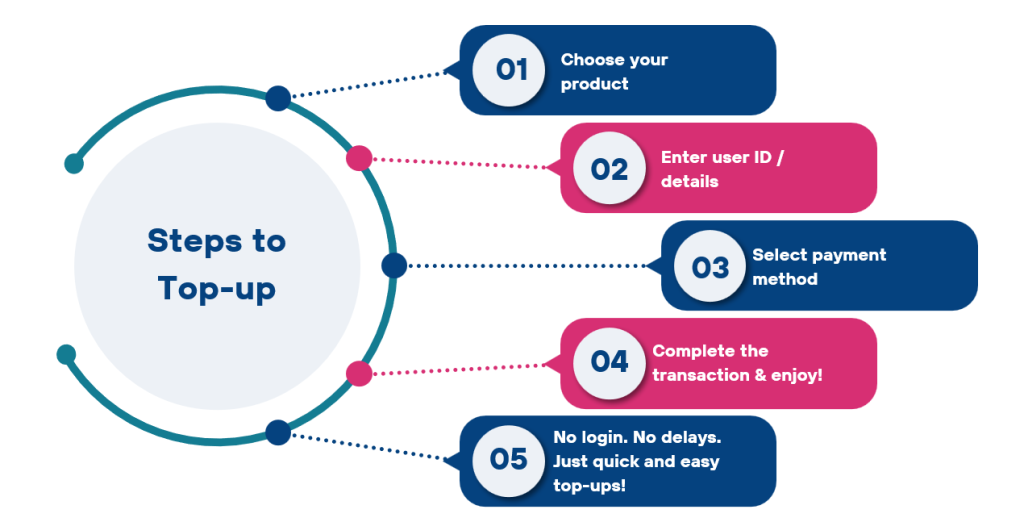 Steps to Top-up

01 Choose your product

02 Enter user ID / details

03 Select payment method

04 Complete the transaction & enjoy!

05 No login. No delays. Just quick and easy top-ups!